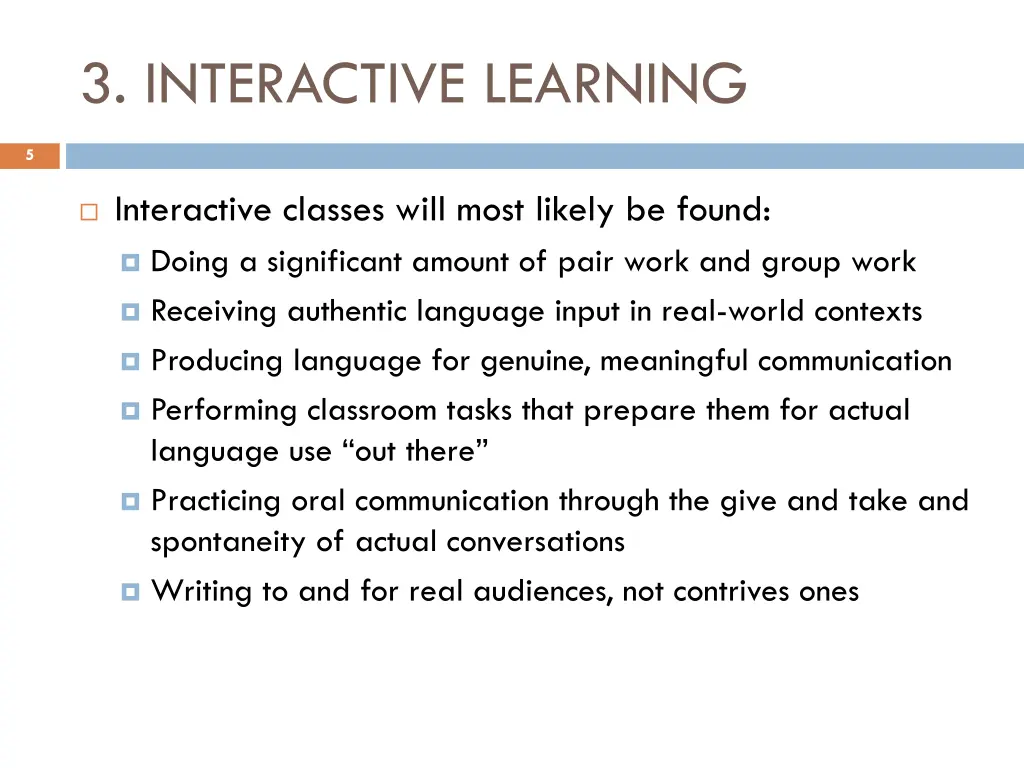 3. INTERACTIVE LEARNING

5

Interactive classes will most likely be found:

Doing a significant amount of pair work and group work

Receiving authentic language input in real-world contexts

Producing language for genuine, meaningful communication

Performing classroom tasks that prepare them for actual language use “out there”

Practicing oral communication through the give and take and spontaneity of actual conversations

Writing to and for real audiences, not contrives ones